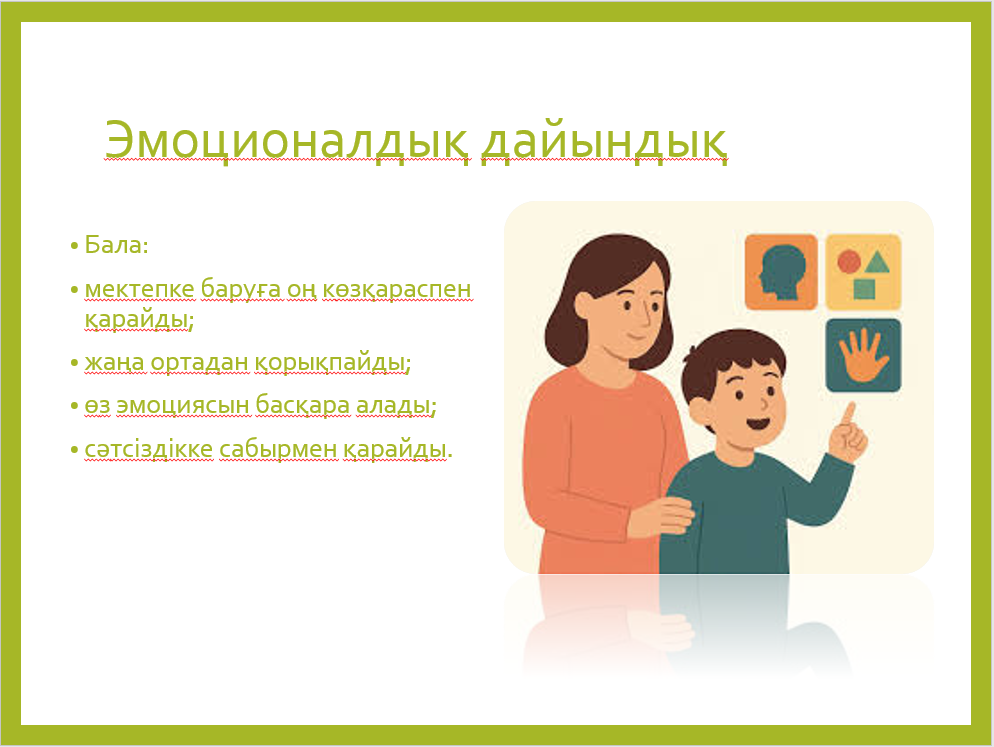 Эмоционалдық дайындық

• Бала:
• мектепке баруға оң көзқараспен қарайды;
• жаңа ортадан қорықпайды;
• өз эмоциясын басқара алады;
• сәтсіздікке сабырмен қарайды.